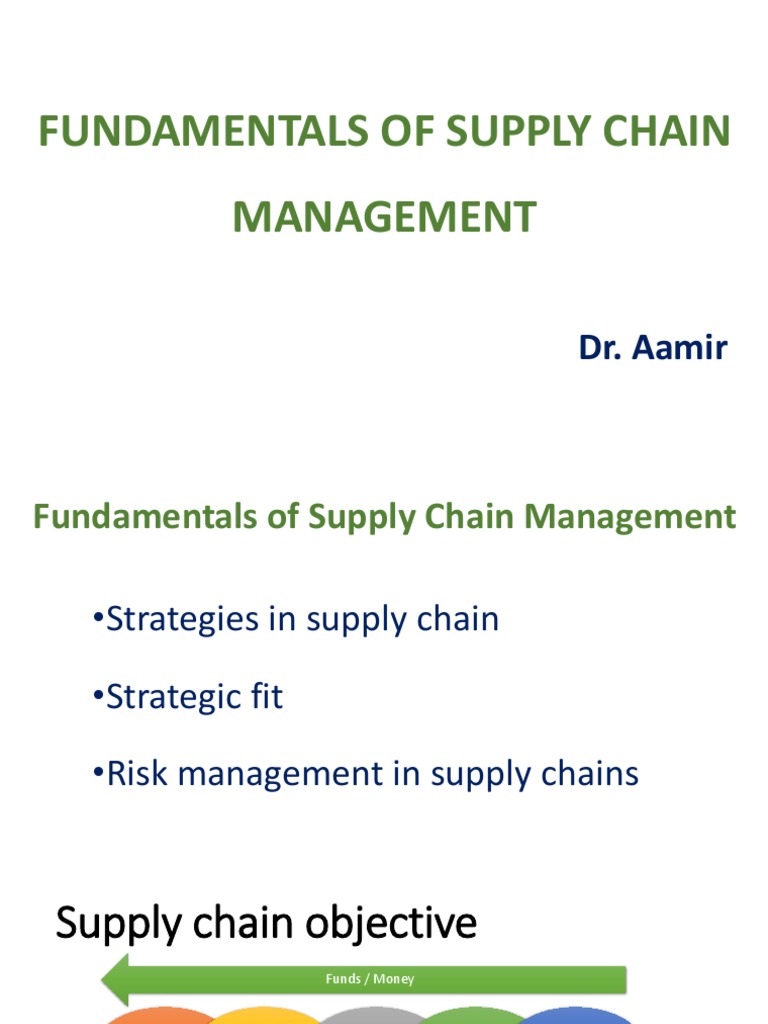 FUNDAMENTALS OF SUPPLY CHAIN MANAGEMENT

Dr. Aamir

Fundamentals of Supply Chain Management

•Strategies in supply chain

•Strategic fit

•Risk management in supply chains

Supply chain objective

Funds / Money